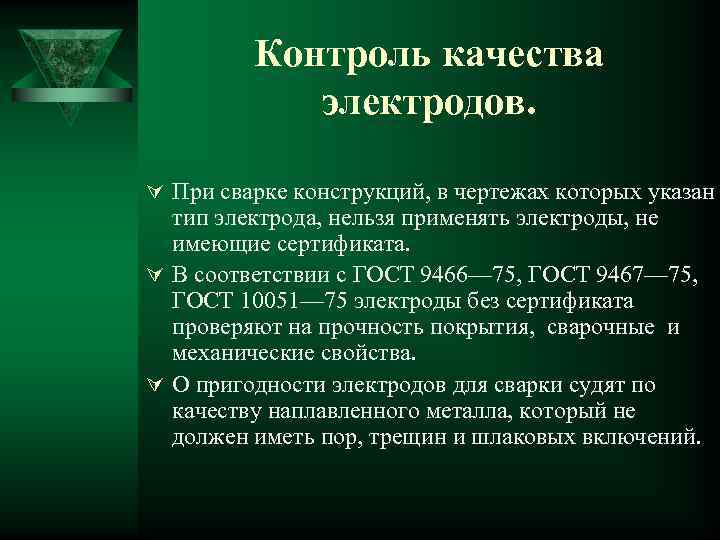 Контроль качества электродов.

При сварке конструкций, в чертежах которых указан тип электрода, нельзя применять электроды, не имеющие сертификата.

В соответствии с ГОСТ 9466—75, ГОСТ 9467—75, ГОСТ 10051—75 электроды без сертификата проверяют на прочность покрытия, сварочные и механические свойства.

О пригодности электродов для сварки судят по качеству наплавленного металла, который не должен иметь пор, трещин и шлаковых включений.